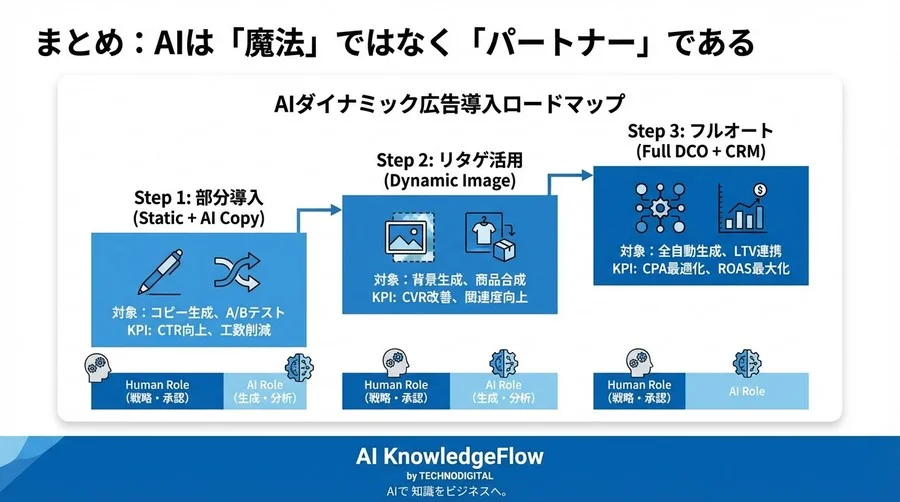 まとめ：AIは「魔法」ではなく「パートナー」である

AIダイナミック広告導入ロードマップ

Step 1: 部分導入
(Static + AI Copy)

対象：コピー生成、A/Bテスト
KPI: CTR向上、工数削減

Human Role
(戦略・承認)

AI Role
(生成・分析)

Step 2: リタゲ活用
(Dynamic Image)

対象：背景生成、商品合成
KPI: CVR改善、関連度向上

Human Role
(戦略・承認)

AI Role
(生成・分析)

Step 3: フルオート
(Full DCO + CRM)

対象：全自動生成、LTV連携
KPI: CPA最適化、ROAS最大化

Human Role
(戦略・承認)

AI Role

AI KnowledgeFlow
by TECHNODIGITAL
AIで 知識をビジネスへ。